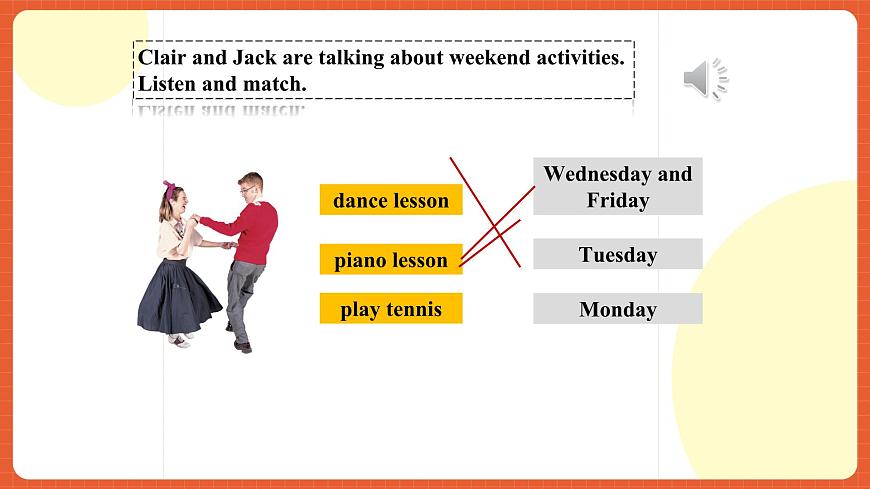 Clair and Jack are talking about weekend activities. Listen and match.

dance lesson

piano lesson

play tennis

Wednesday and Friday

Tuesday

Monday